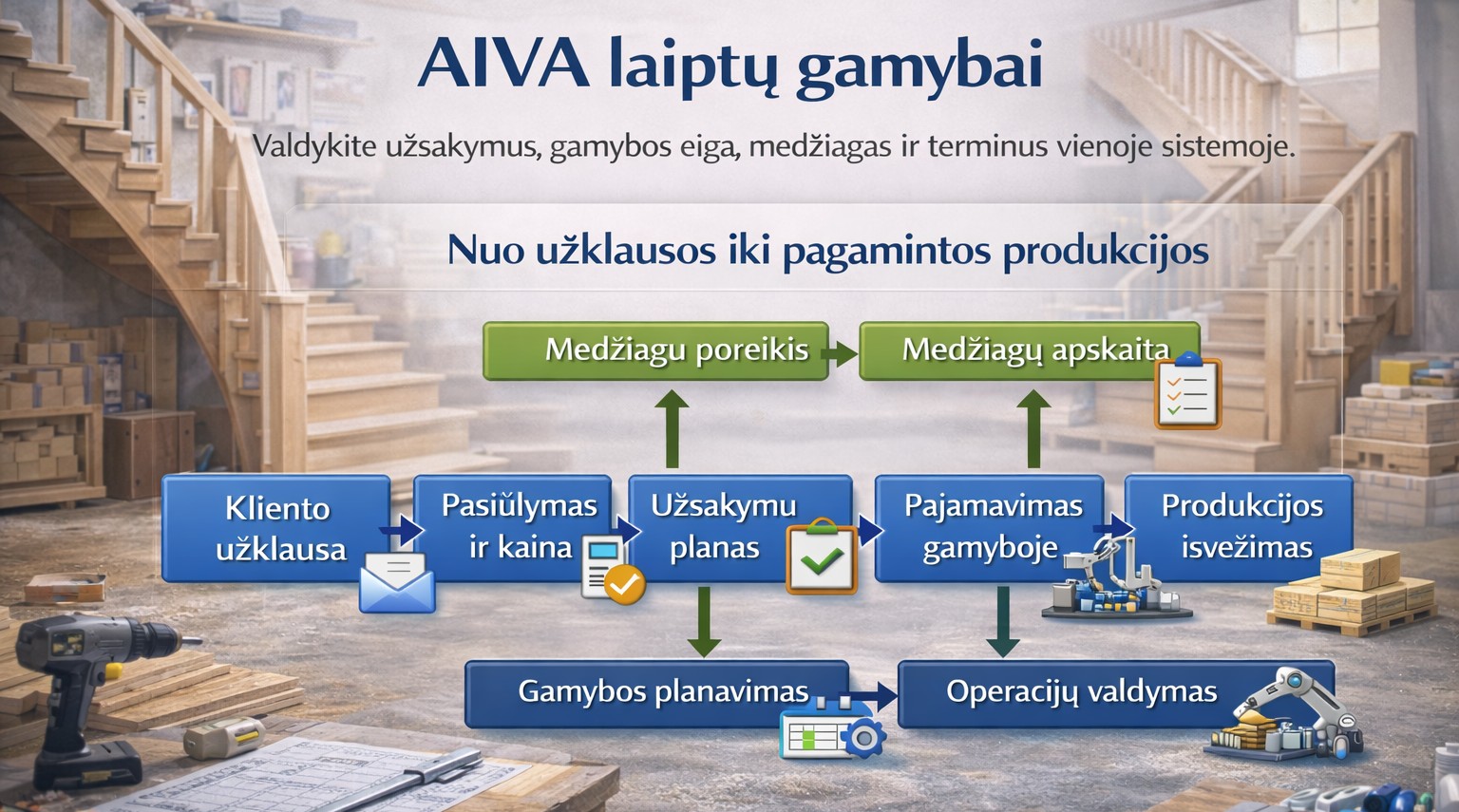 AIVA laiptų gamybai

Valdykite užsakymus, gamybos eigą, medžiagas ir terminus vienoje sistemoje.

Nuo užklausos iki pagamintos produkcijos

Medžiagu poreikis

Medžiagų apskaita

Kliento užklausa

Pasiūlymas ir kaina

Užsakymu planas

Pajamavimas gamyboje

Produkcijos isvežimas

Gamybos planavimas

Operacijų valdymas